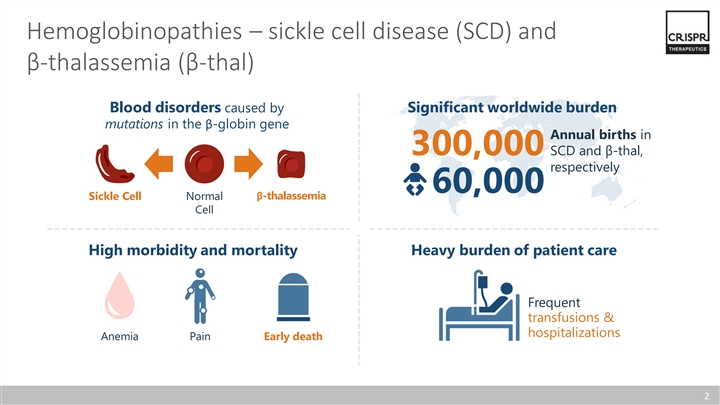 Hemoglobinopathies – sickle cell disease (SCD) and β-thalassemia (β-thal)

CRISPR THERAPEUTICS

Blood disorders caused by mutations in the β-globin gene

Sickle Cell

Normal Cell

β-thalassemia

Significant worldwide burden

300,000

60,000

Annual births in SCD and β-thal, respectively

High morbidity and mortality

Anemia

Pain

Early death

Heavy burden of patient care

Frequent transfusions & hospitalizations

2